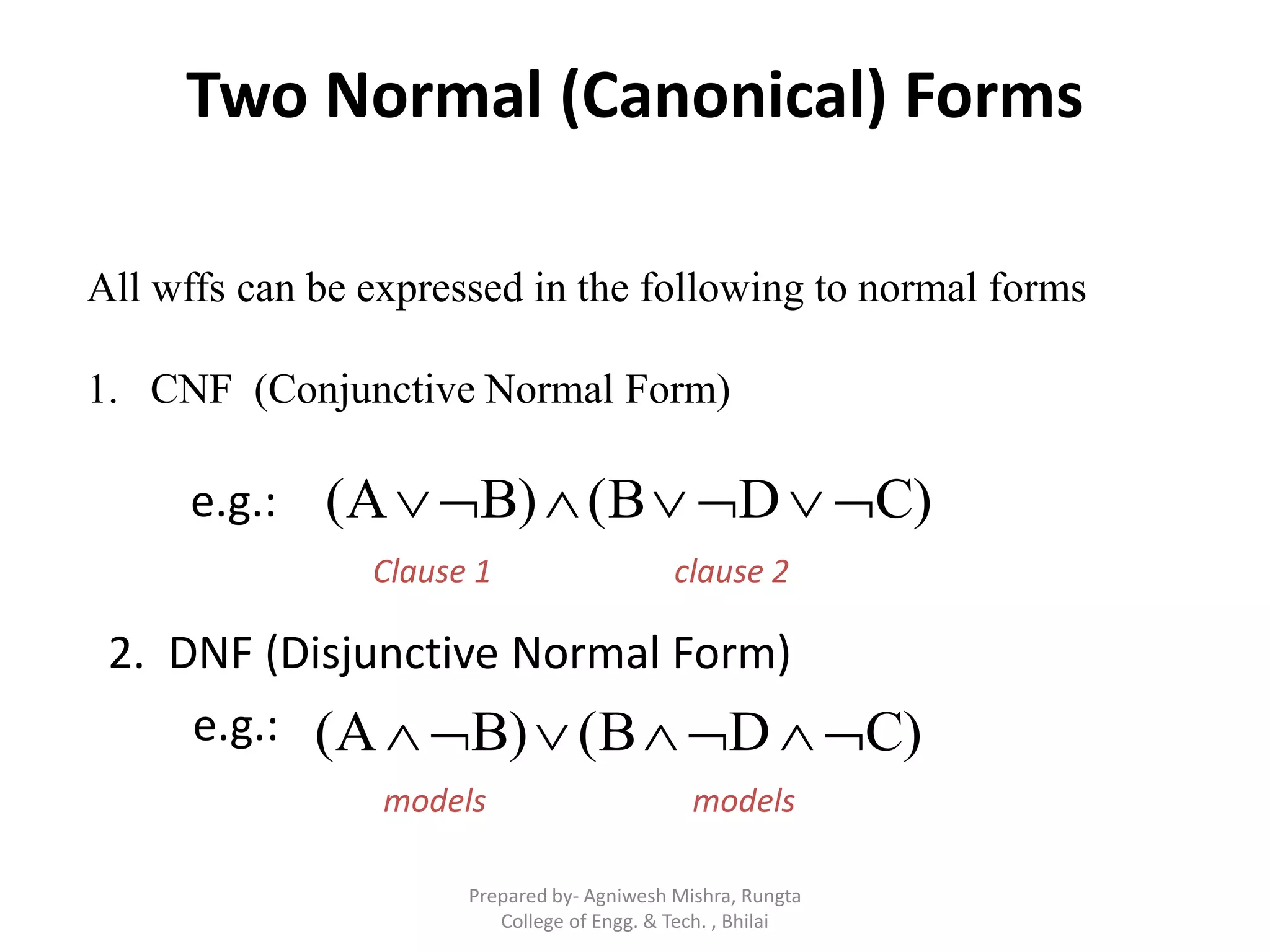 Two Normal (Canonical) Forms

All wffs can be expressed in the following to normal forms

1. CNF (Conjunctive Normal Form)

e.g.: $(A \vee \neg B) \wedge (B \vee \neg D \vee \neg C)$

Clause 1 clause 2

2. DNF (Disjunctive Normal Form)

e.g.: $(A \wedge \neg B) \vee (B \wedge \neg D \wedge \neg C)$

models models

Prepared by- Agniwesh Mishra, Rungta College of Engg. & Tech. , Bhilai